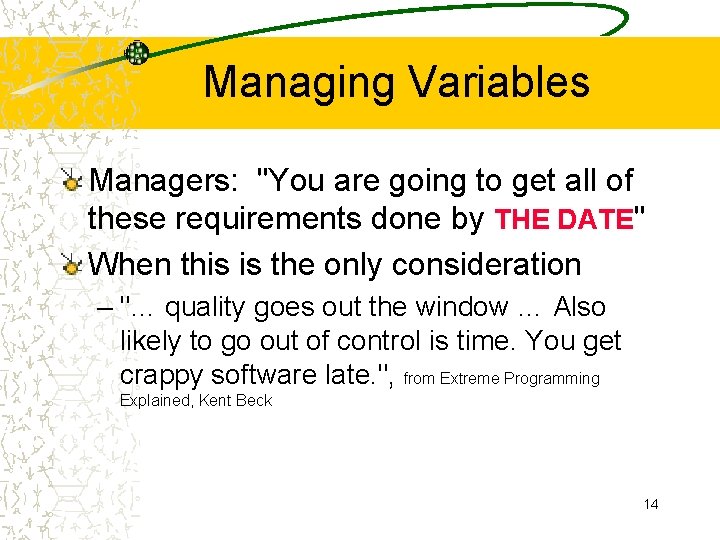 Managing Variables

Managers: "You are going to get all of these requirements done by THE DATE"

When this is the only consideration

– "... quality goes out the window ... Also likely to go out of control is time. You get crappy software late.", from Extreme Programming Explained, Kent Beck

14